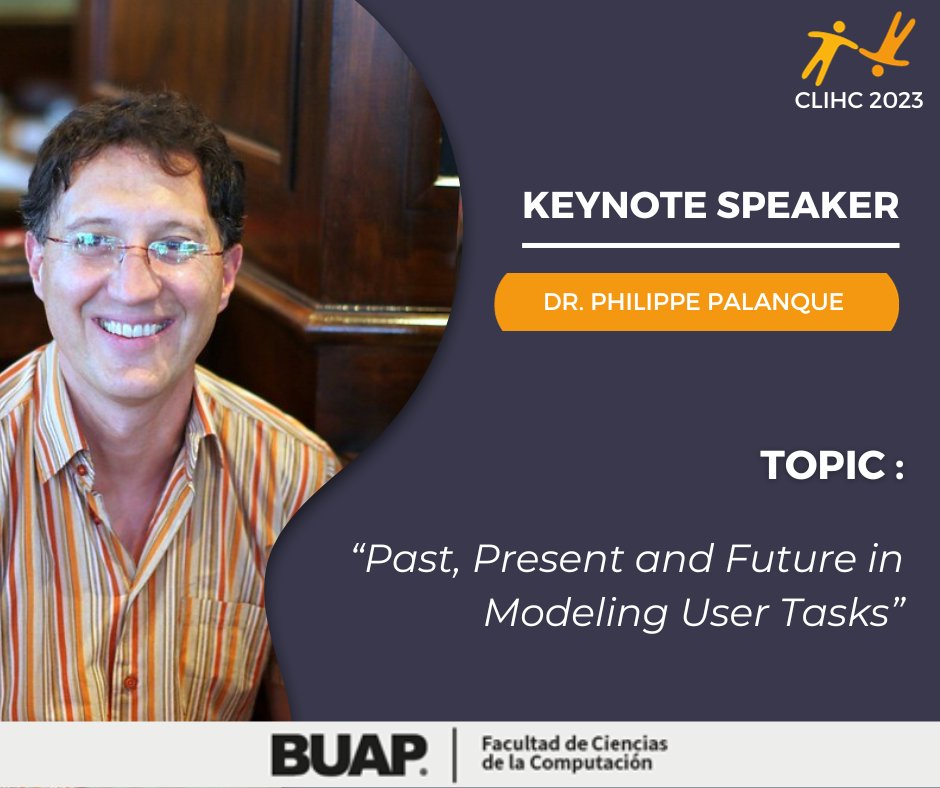 CLIHC 2023

KEYNOTE SPEAKER

DR. PHILIPPE PALANQUE

TOPIC :

“Past, Present and Future in Modeling User Tasks”

BUAP. Facultad de Ciencias de la Computación